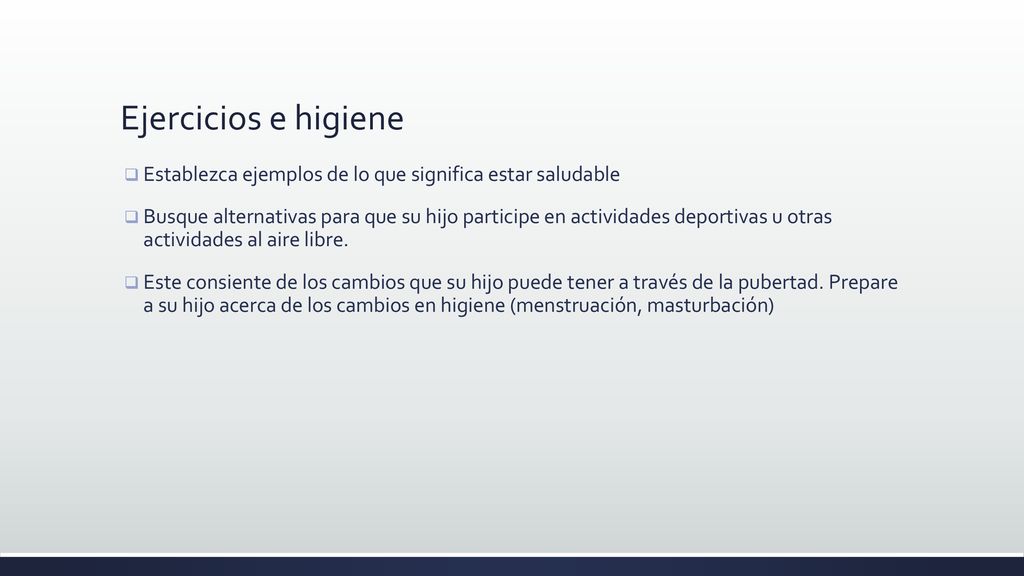 Ejercicios e higiene

❑ Establezca ejemplos de lo que significa estar saludable

❑ Busque alternativas para que su hijo participe en actividades deportivas u otras actividades al aire libre.

❑ Este consiente de los cambios que su hijo puede tener a través de la pubertad. Prepare a su hijo acerca de los cambios en higiene (menstruación, masturbación)